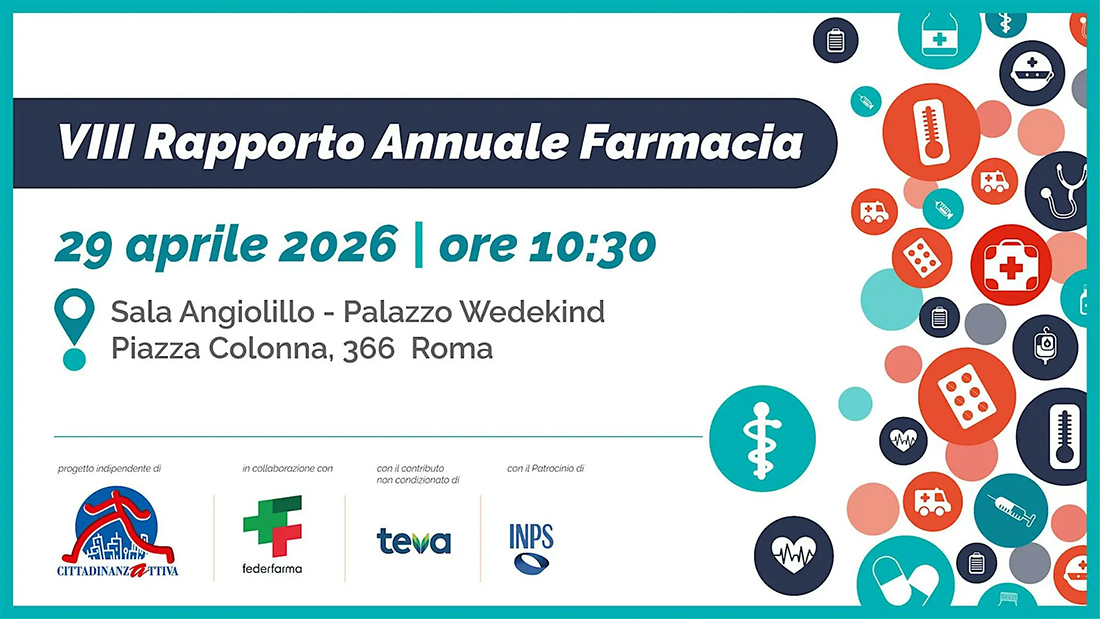 VIII Rapporto Annuale Farmacia

29 aprile 2026 | ore 10:30

Sala Angiolillo - Palazzo Wedekind
Piazza Colonna, 366 Roma

progetto indipendente di

CITTADINANZATTIVA

in collaborazione con

federfarma

con il contributo non condizionato di

teva

con il Patrocinio di

INPS